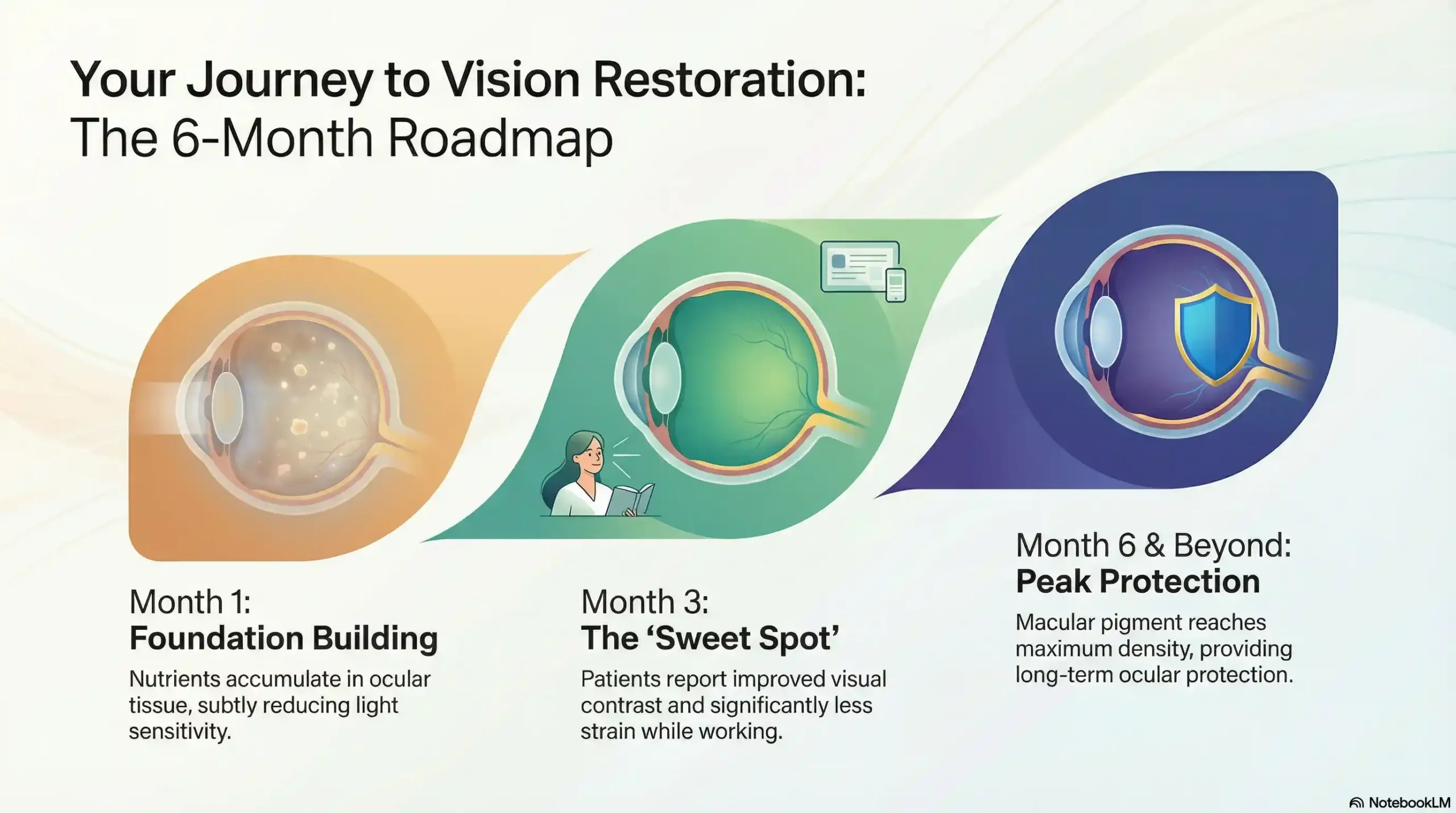 Your Journey to Vision Restoration:
The 6-Month Roadmap

Month 1:
Foundation Building

Nutrients accumulate in ocular tissue, subtly reducing light sensitivity.

Month 3:
The ‘Sweet Spot’

Patients report improved visual contrast and significantly less strain while working.

Month 6 & Beyond:
Peak Protection

Macular pigment reaches maximum density, providing long-term ocular protection.

NotebookLM